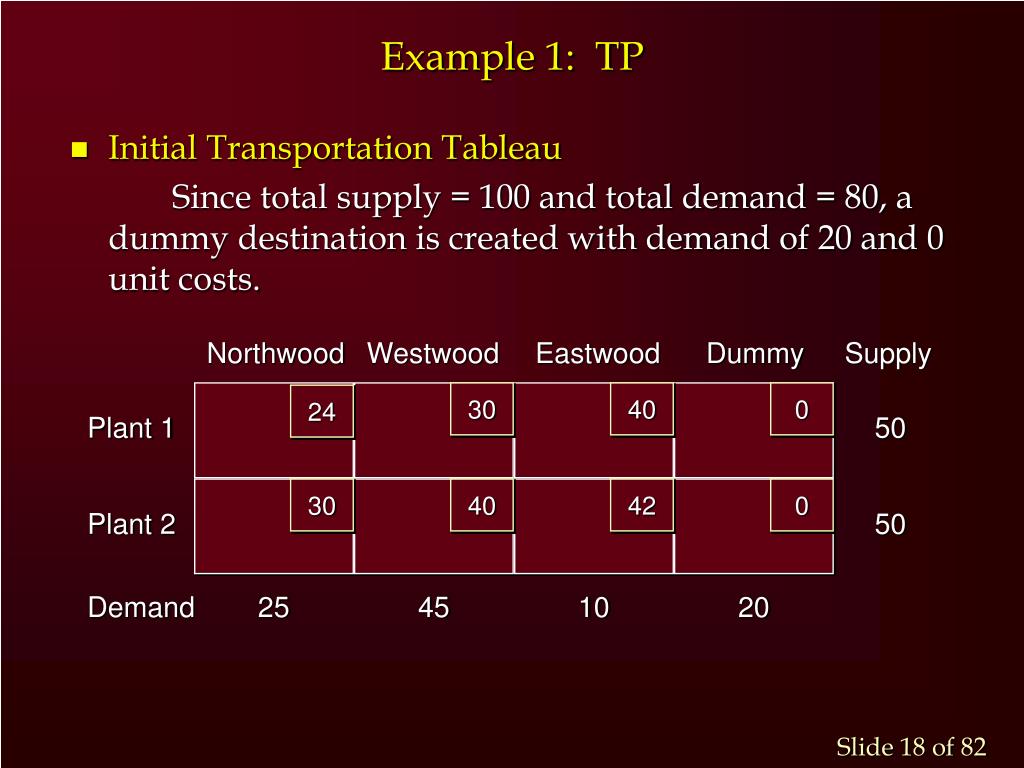 Example 1: TP

Initial Transportation Tableau

Since total supply = 100 and total demand = 80, a dummy destination is created with demand of 20 and 0 unit costs.

| | Northwood | Westwood | Eastwood | Dummy | Supply |
|---|---|---|---|---|---|
| Plant 1 | 24 | 30 | 40 | 0 | 50 |
| Plant 2 | 30 | 40 | 42 | 0 | 50 |
| Demand | 25 | 45 | 10 | 20 | |

Slide 18 of 82